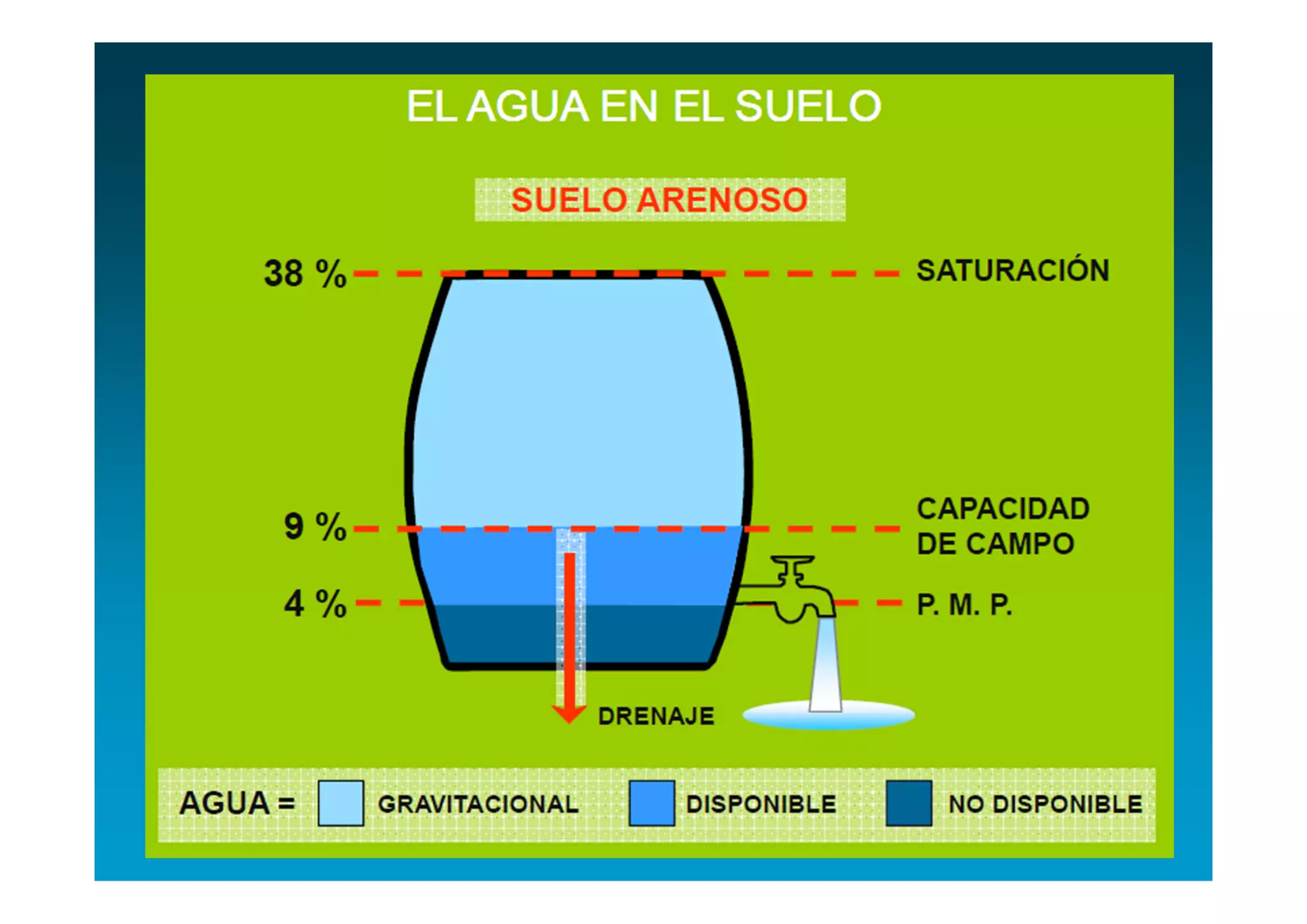 EL AGUA EN EL SUELO

SUELO ARENOSO

38 %

SATURACIÓN

9 %

CAPACIDAD DE CAMPO

4 %

P. M. P.

DRENAJE

AGUA = GRAVITACIONAL DISPONIBLE NO DISPONIBLE